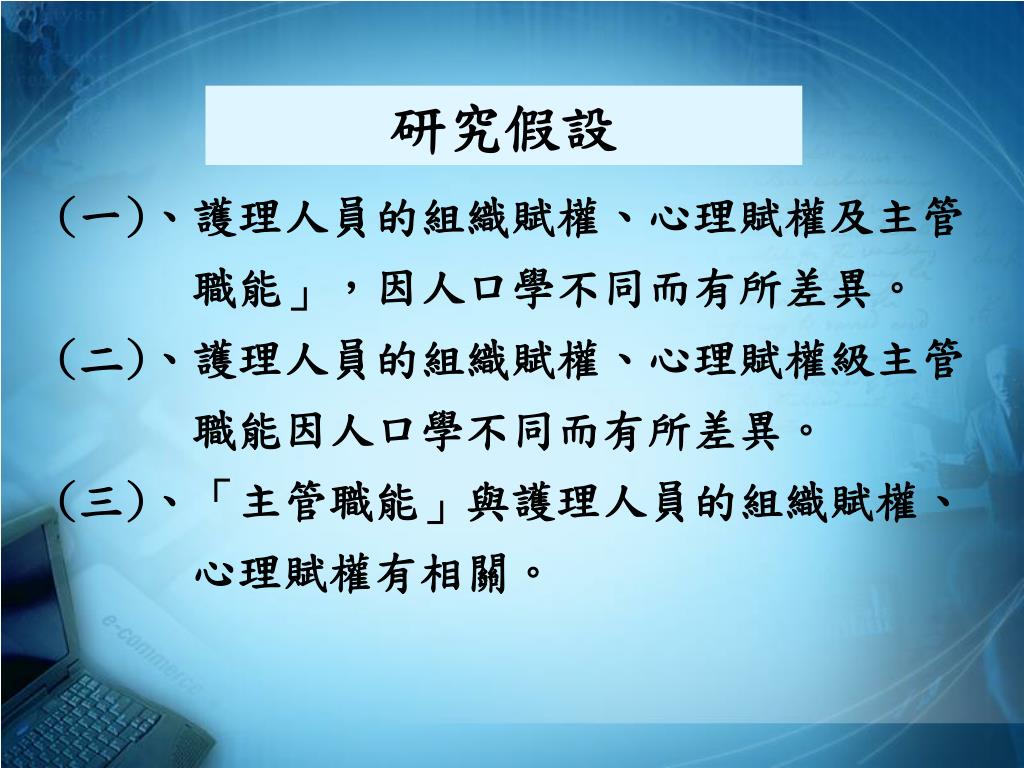 研究假設

(一)、護理人員的組織賦權、心理賦權及主管職能」，因人口學不同而有所差異。

(二)、護理人員的組織賦權、心理賦權級主管職能因人口學不同而有所差異。

(三)、「主管職能」與護理人員的組織賦權、心理賦權有相關。

e-commerce